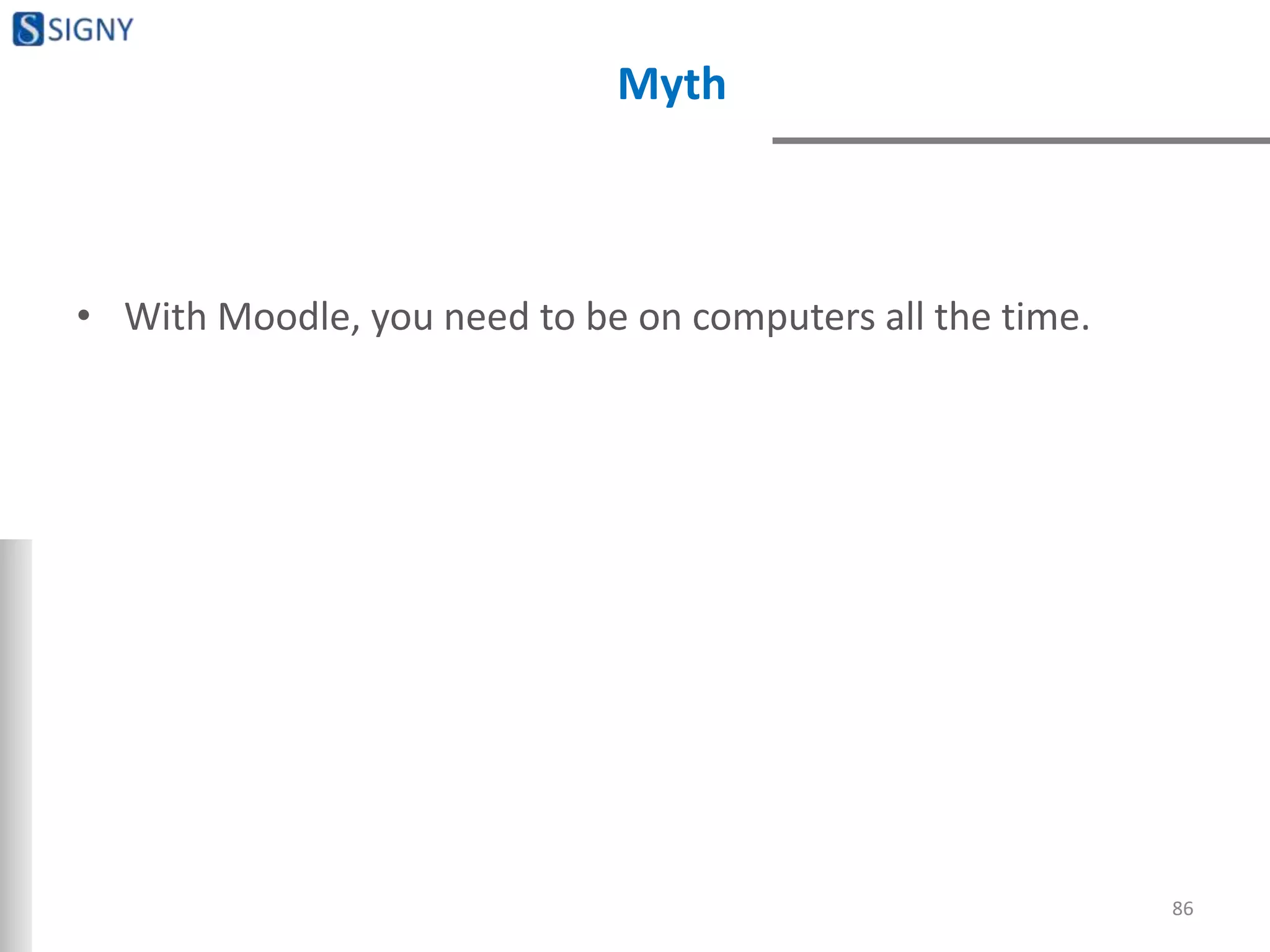 SIGNY

Myth

• With Moodle, you need to be on computers all the time.

86